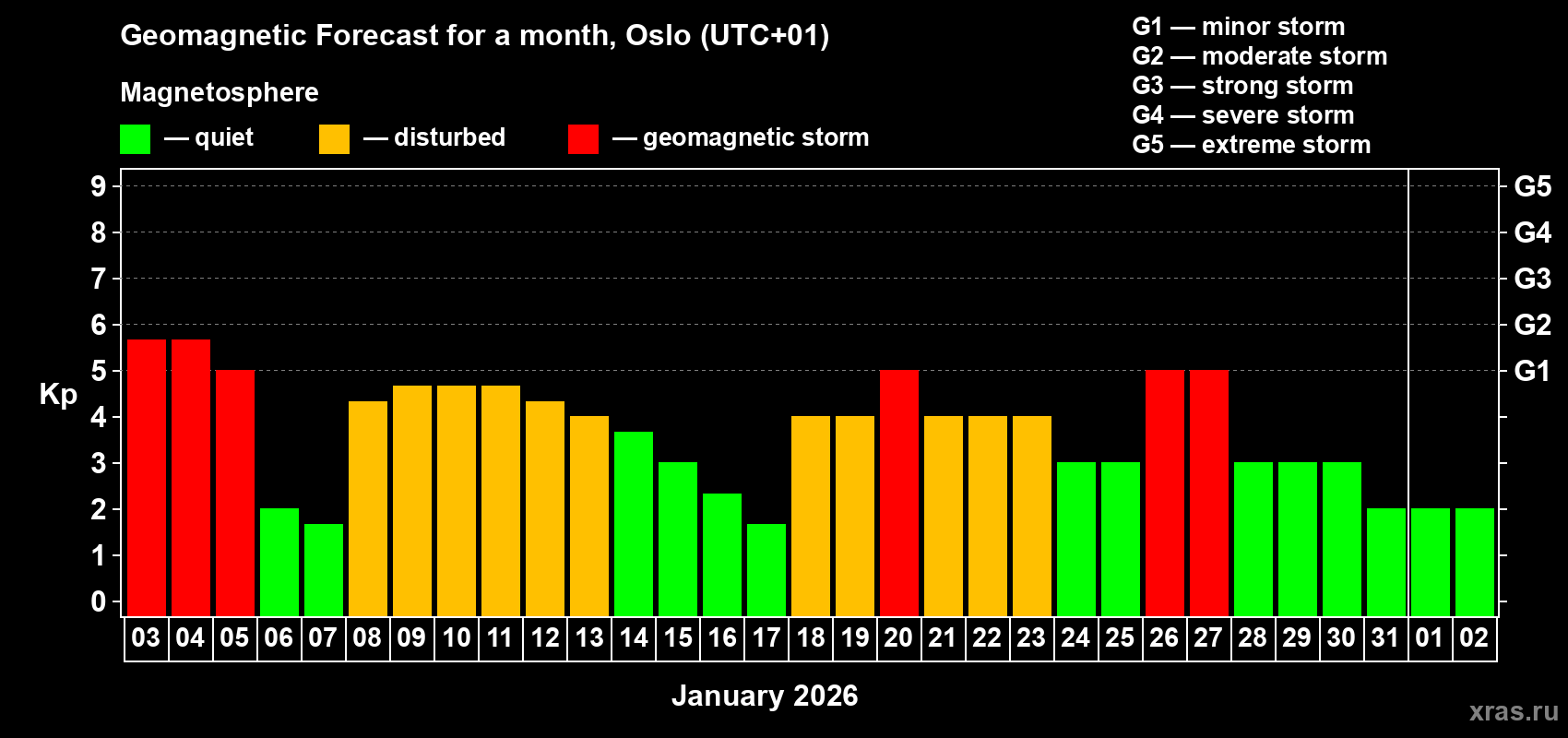 Geomagnetic Forecast for a month, Oslo (UTC+01)

Magnetosphere

— quiet — disturbed — geomagnetic storm

G1 — minor storm
G2 — moderate storm
G3 — strong storm
G4 — severe storm
G5 — extreme storm

Kp

9
8
7
6
5
4
3
2
1
0

G5
G4
G3
G2
G1

03 04 05 06 07 08 09 10 11 12 13 14 15 16 17 18 19 20 21 22 23 24 25 26 27 28 29 30 31 01 02

January 2026

xras.ru